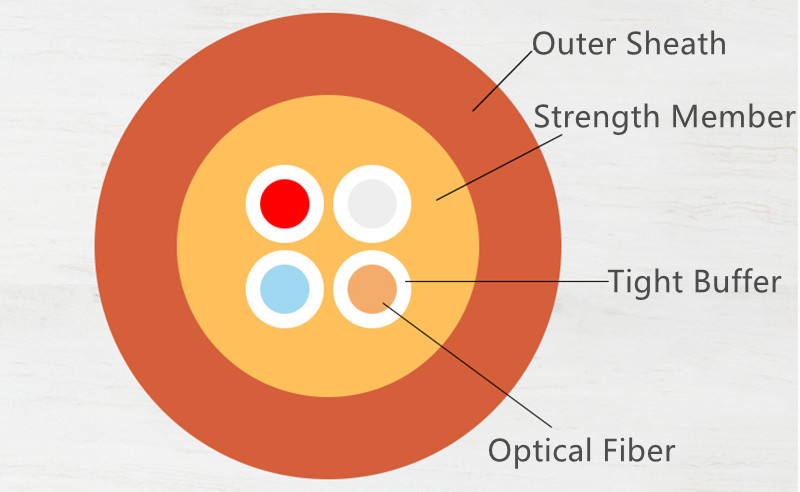 Outer Sheath
Strength Member
Tight Buffer
Optical Fiber